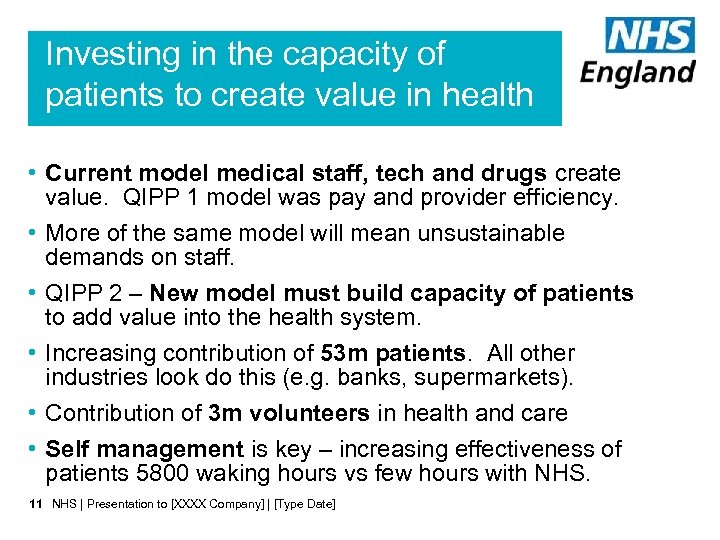 Investing in the capacity of patients to create value in health

NHS England

• Current model medical staff, tech and drugs create value. QIPP 1 model was pay and provider efficiency.

• More of the same model will mean unsustainable demands on staff.

• QIPP 2 – New model must build capacity of patients to add value into the health system.

• Increasing contribution of 53m patients. All other industries look do this (e.g. banks, supermarkets).

• Contribution of 3m volunteers in health and care

• Self management is key – increasing effectiveness of patients 5800 waking hours vs few hours with NHS.

11 NHS | Presentation to [XXXX Company] | [Type Date]